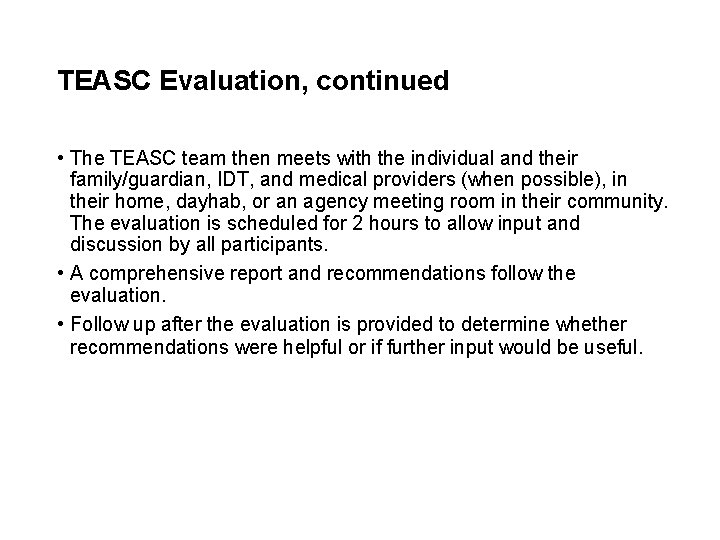 TEASC Evaluation, continued

• The TEASC team then meets with the individual and their family/guardian, IDT, and medical providers (when possible), in their home, dayhab, or an agency meeting room in their community. The evaluation is scheduled for 2 hours to allow input and discussion by all participants.

• A comprehensive report and recommendations follow the evaluation.

• Follow up after the evaluation is provided to determine whether recommendations were helpful or if further input would be useful.